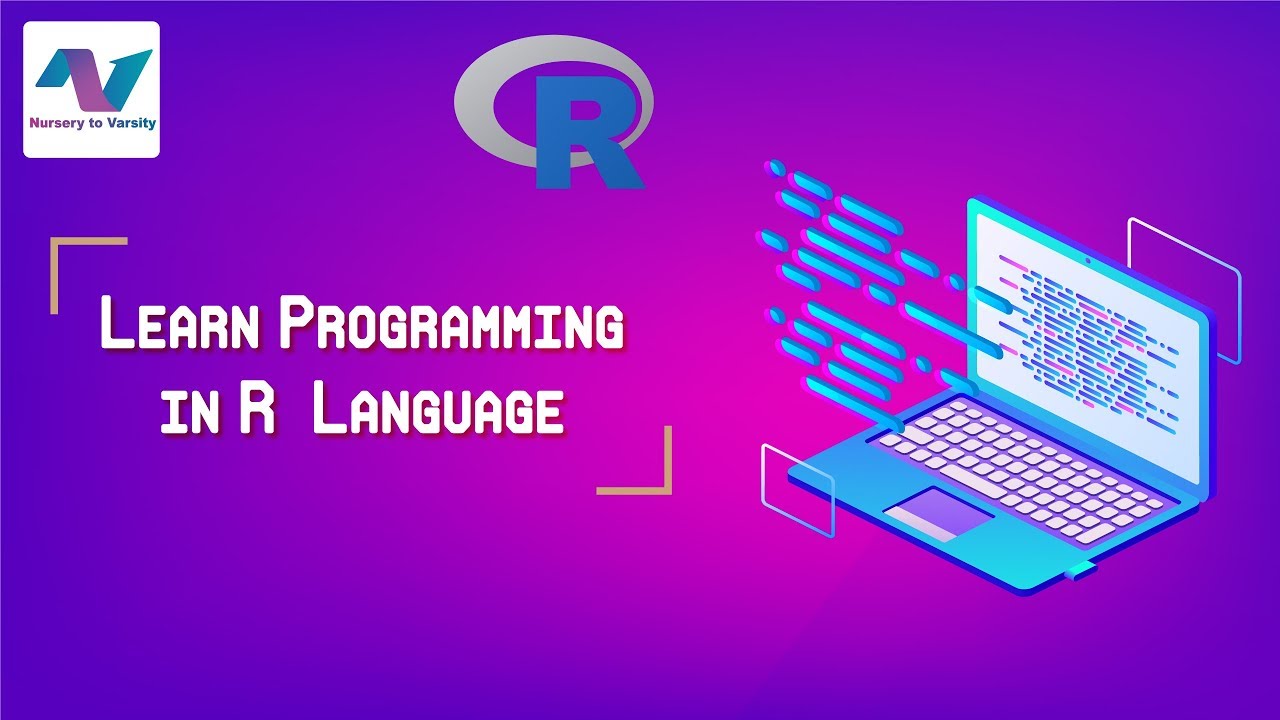 Nursery to Varsity

R

Learn Programming in R Language